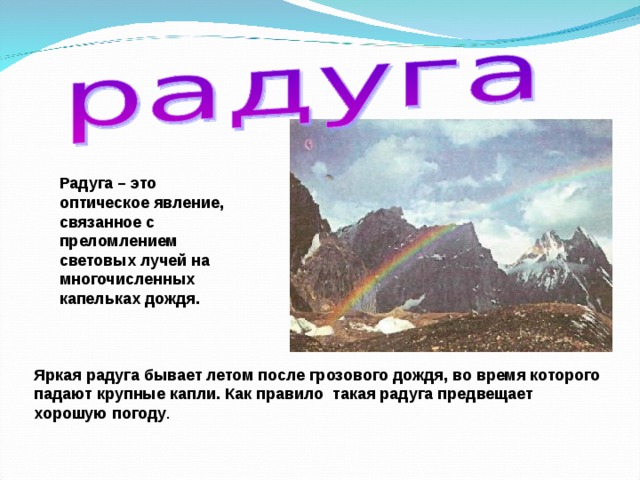 радуга

Радуга – это оптическое явление, связанное с преломлением световых лучей на многочисленных капельках дождя.

Яркая радуга бывает летом после грозового дождя, во время которого падают крупные капли. Как правило такая радуга предвещает хорошую погоду.